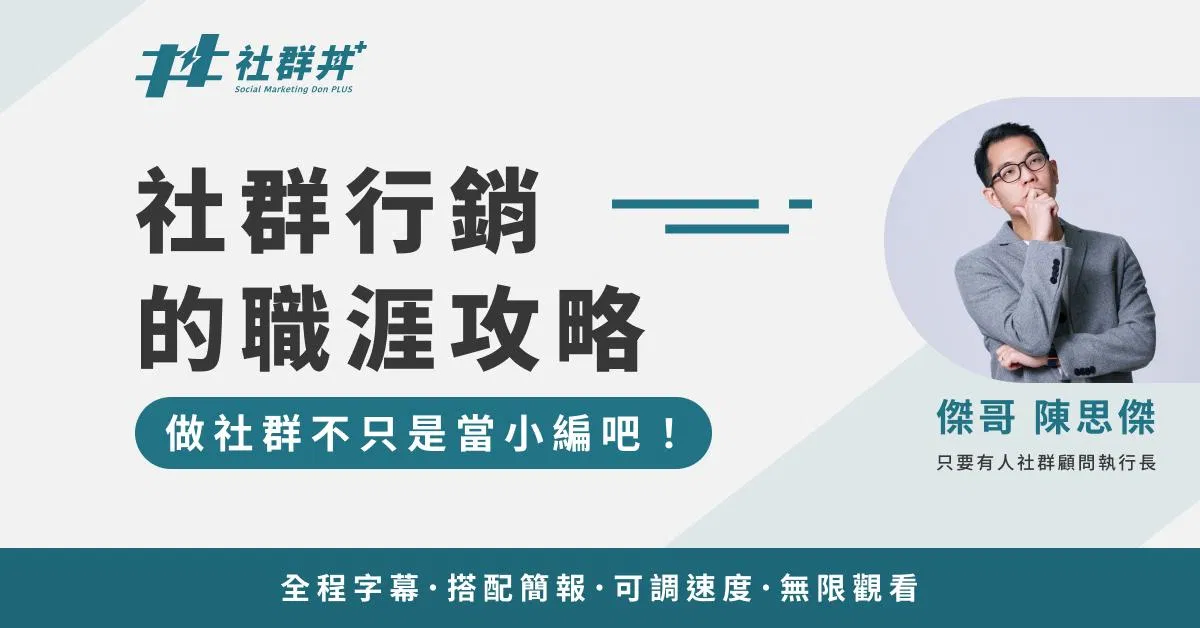 社群丼⁺
Social Marketing Don PLUS

社群行銷
的職涯攻略

做社群不只是當小編吧！

傑哥 陳思傑
只要有人社群顧問執行長

全程字幕·搭配簡報·可調速度·無限觀看